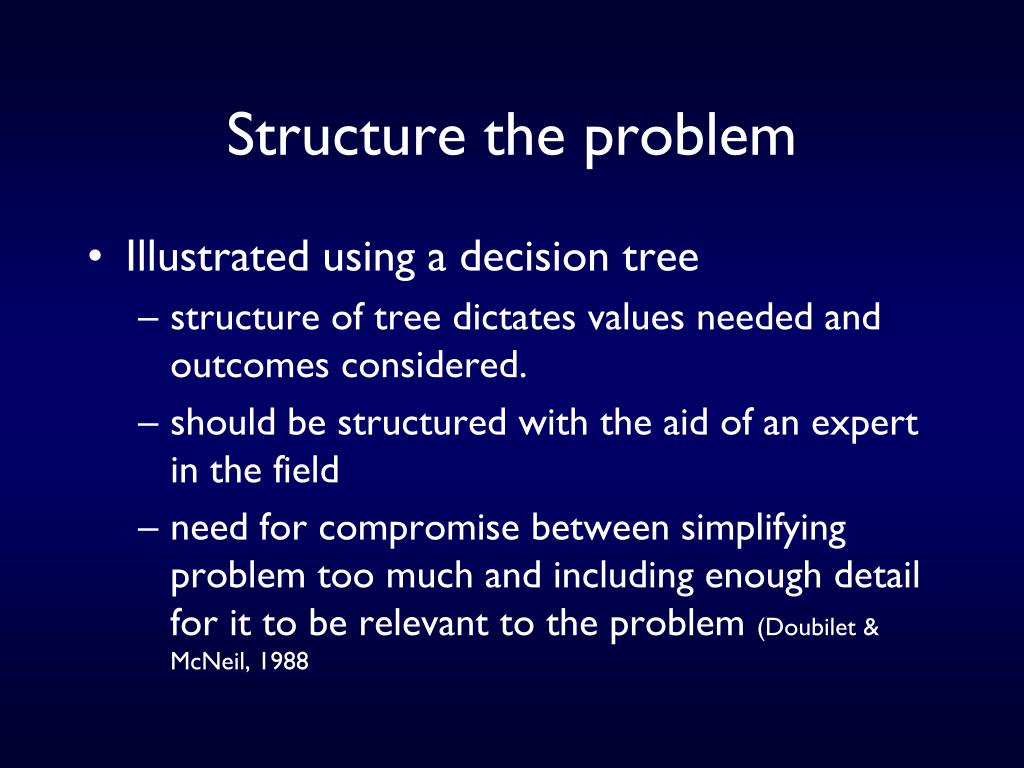 Structure the problem

• Illustrated using a decision tree
– structure of tree dictates values needed and outcomes considered.
– should be structured with the aid of an expert in the field
– need for compromise between simplifying problem too much and including enough detail for it to be relevant to the problem (Doubilet & McNeil, 1988